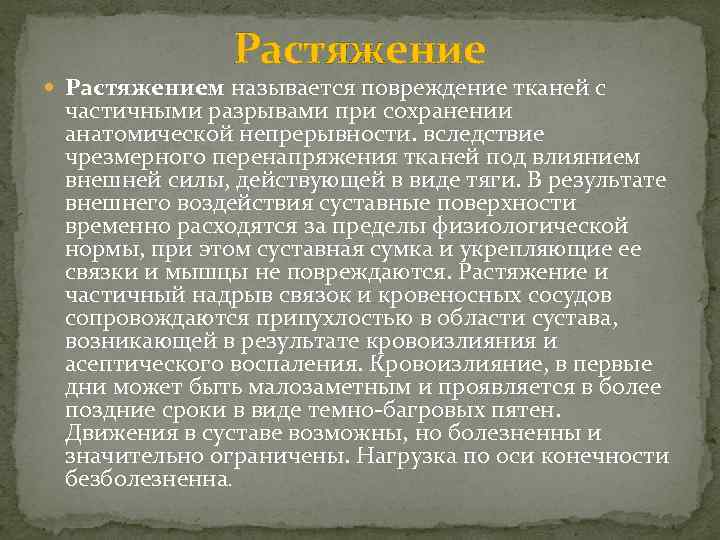 Растяжение

Растяжением называется повреждение тканей с частичными разрывами при сохранении анатомической непрерывности. вследствие чрезмерного перенапряжения тканей под влиянием внешней силы, действующей в виде тяги. В результате внешнего воздействия суставные поверхности временно расходятся за пределы физиологической нормы, при этом суставная сумка и укрепляющие ее связки и мышцы не повреждаются. Растяжение и частичный надрыв связок и кровеносных сосудов сопровождаются припухлостью в области сустава, возникающей в результате кровоизлияния и асептического воспаления. Кровоизлияние, в первые дни может быть малозаметным и проявляется в более поздние сроки в виде темно-багровых пятен. Движения в суставе возможны, но болезненны и значительно ограничены. Нагрузка по оси конечности безболезненна.